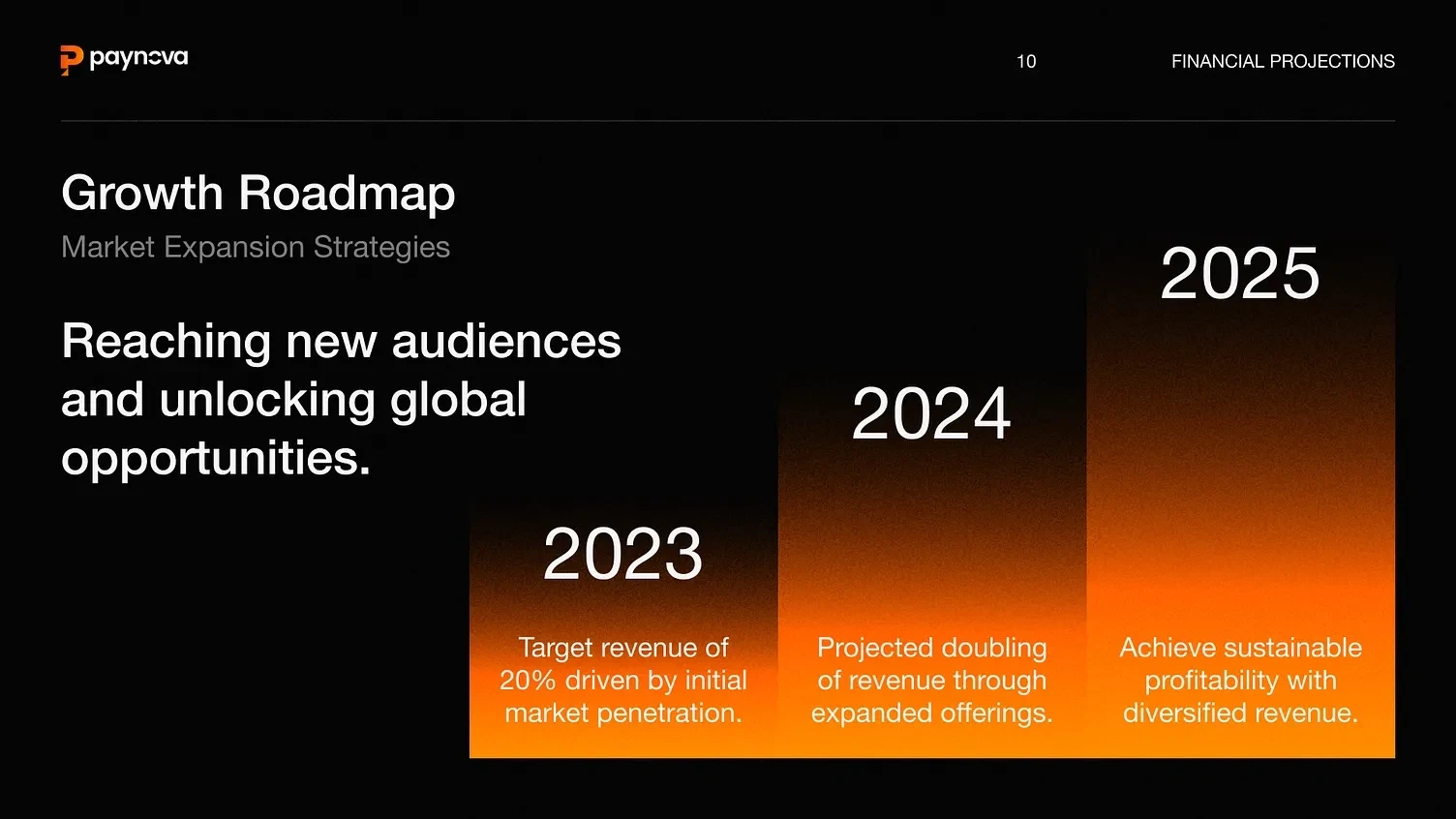 paynova

10

FINANCIAL PROJECTIONS

Growth Roadmap

Market Expansion Strategies

Reaching new audiences and unlocking global opportunities.

2023

Target revenue of 20% driven by initial market penetration.

2024

Projected doubling of revenue through expanded offerings.

2025

Achieve sustainable profitability with diversified revenue.